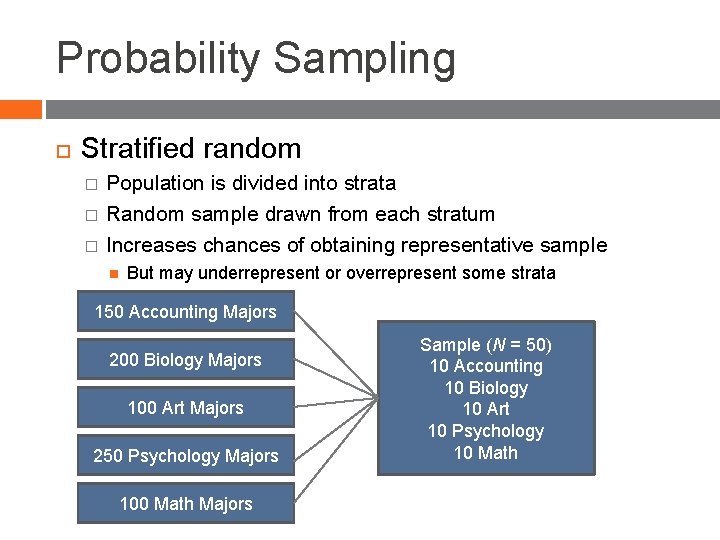 Probability Sampling

Stratified random

Population is divided into strata

Random sample drawn from each stratum

Increases chances of obtaining representative sample

But may underrepresent or overrepresent some strata

150 Accounting Majors

200 Biology Majors

100 Art Majors

250 Psychology Majors

100 Math Majors

Sample ($N$ = 50)
10 Accounting
10 Biology
10 Art
10 Psychology
10 Math